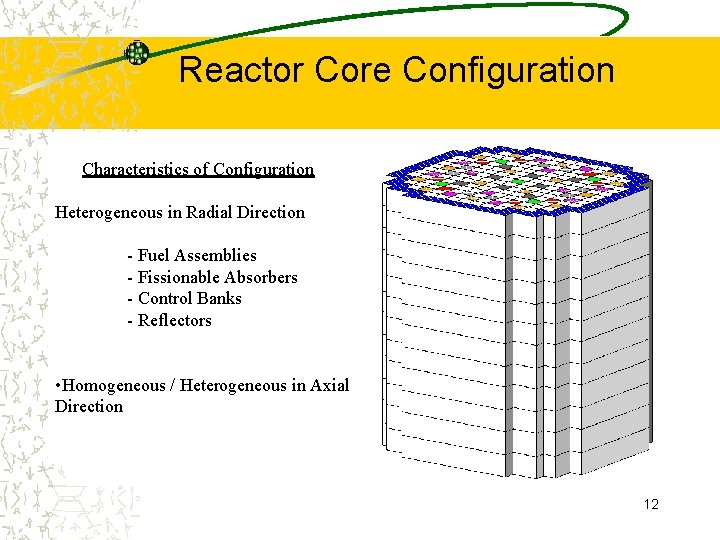 Reactor Core Configuration

Characteristics of Configuration

Heterogeneous in Radial Direction

- Fuel Assemblies
- Fissionable Absorbers
- Control Banks
- Reflectors

•Homogeneous / Heterogeneous in Axial Direction

12